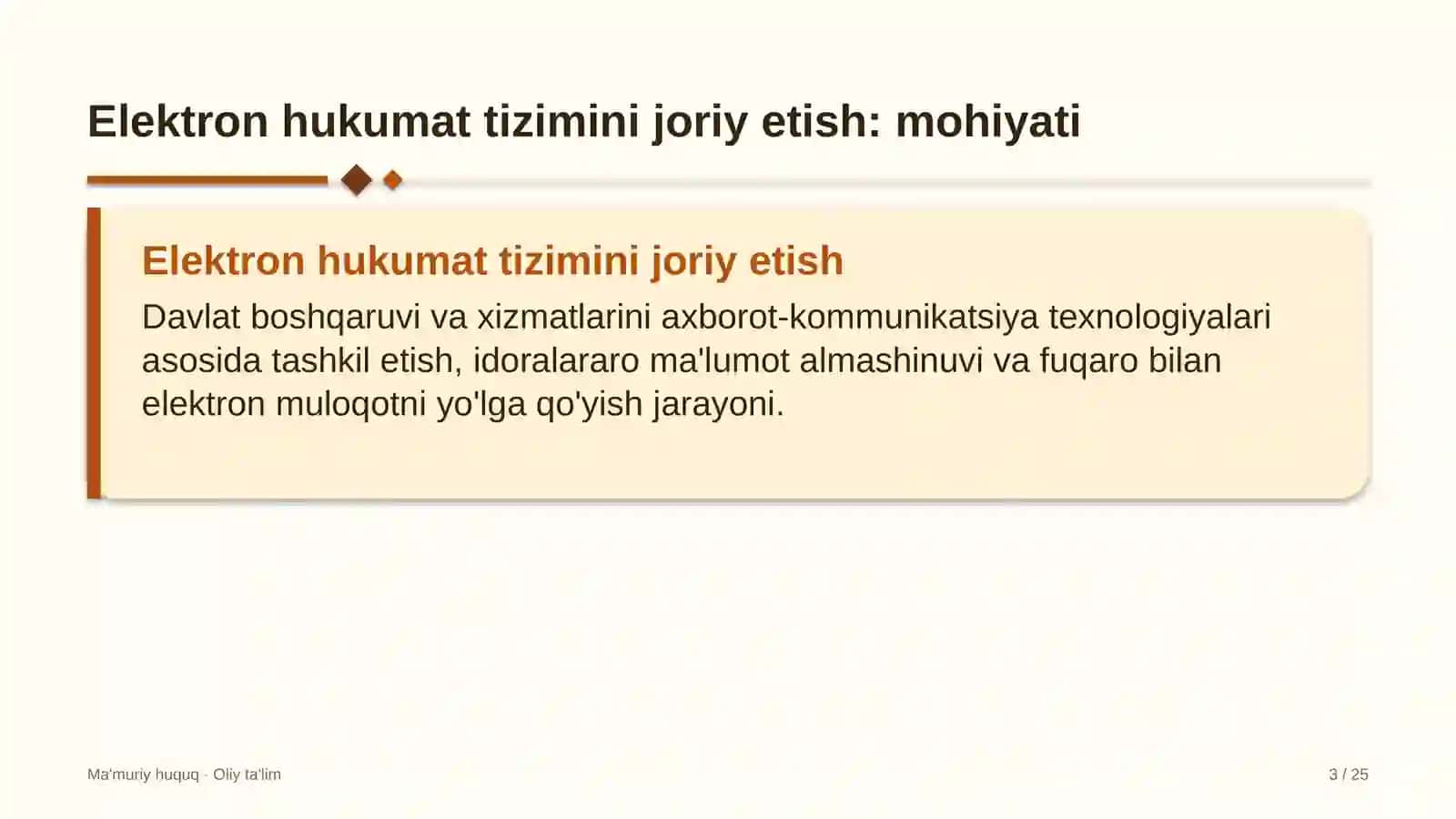 Elektron hukumat tizimini joriy etish: mohiyati

Elektron hukumat tizimini joriy etish

Davlat boshqaruvi va xizmatlarini axborot-kommunikatsiya texnologiyalari asosida tashkil etish, idoralararo ma'lumot almashinuvi va fuqaro bilan elektron muloqotni yo'lga qo'yish jarayoni.

Ma'muriy huquq · Oliy ta'lim

3 / 25